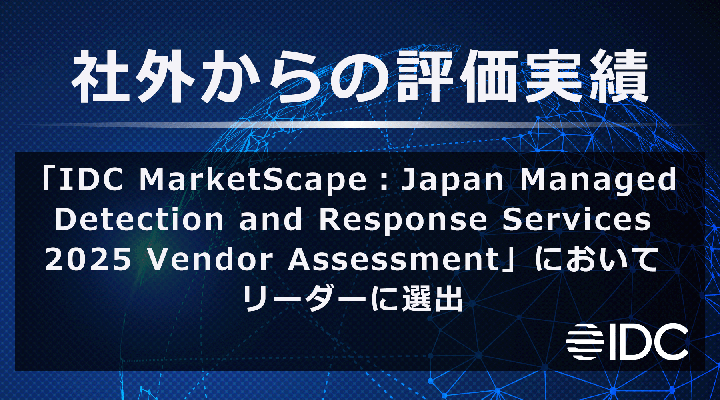 社外からの評価実績

「IDC MarketScape：Japan Managed Detection and Response Services 2025 Vendor Assessment」において リーダーに選出

IDC